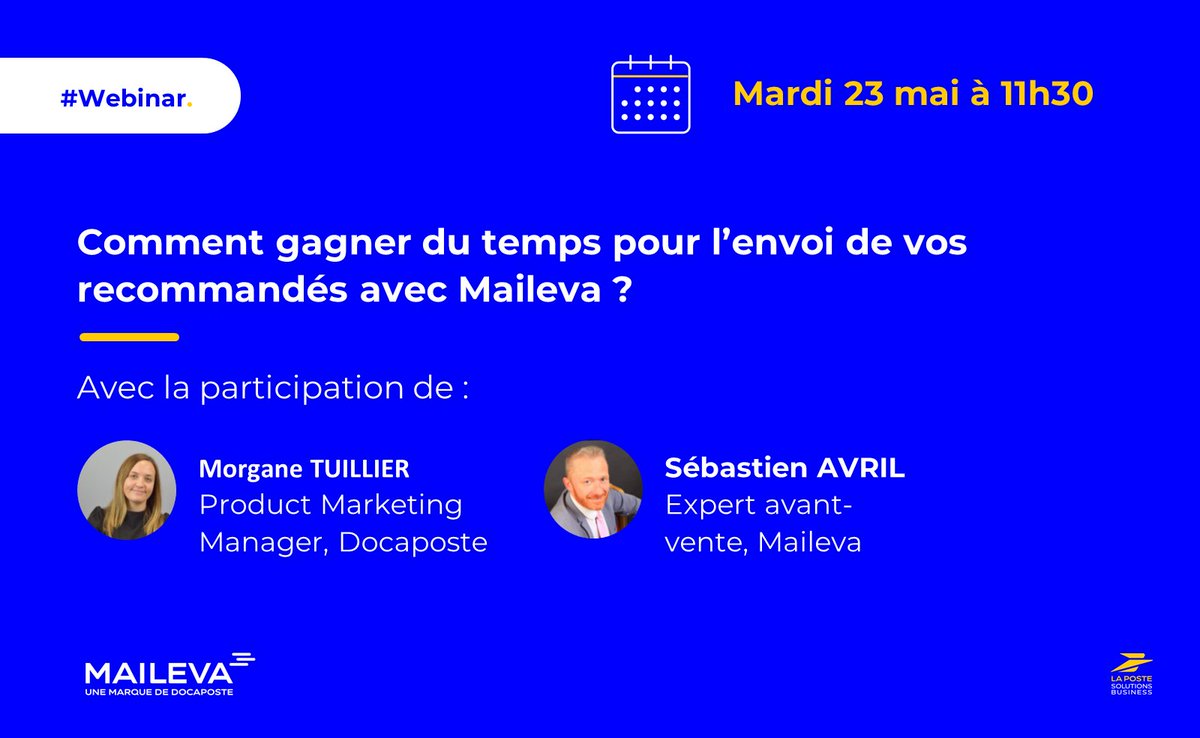 #Webinar.

Mardi 23 mai à 11h30

Comment gagner du temps pour l'envoi de vos recommandés avec Maileva ?

Avec la participation de :

Morgane TUILLIER
Product Marketing Manager, Docaposte

Sébastien AVRIL
Expert avant-vente, Maileva

MAILEVA
UNE MARQUE DE DOCAPOSTE

LA POSTE
SOLUTIONS BUSINESS